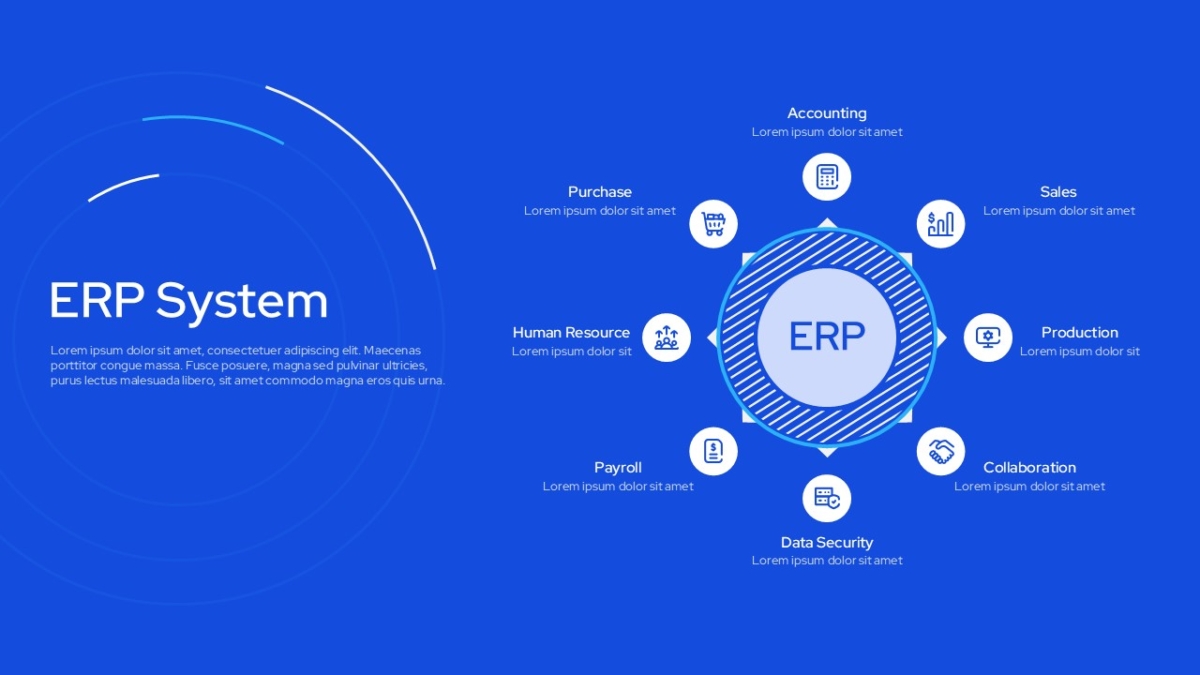 ERP System

Lorem ipsum dolor sit amet, consectetuer adipiscing elit. Maecenas porttitor congue massa. Fusce posuere, magna sed pulvinar ultricies, purus lectus malesuada libero, sit amet commodo magna eros quis urna.

Accounting
Lorem ipsum dolor sit amet

Purchase
Lorem ipsum dolor sit amet

Sales
Lorem ipsum dolor sit amet

Human Resource
Lorem ipsum dolor sit

ERP

Production
Lorem ipsum dolor sit

Payroll
Lorem ipsum dolor sit amet

Collaboration
Lorem ipsum dolor sit amet

Data Security
Lorem ipsum dolor sit amet